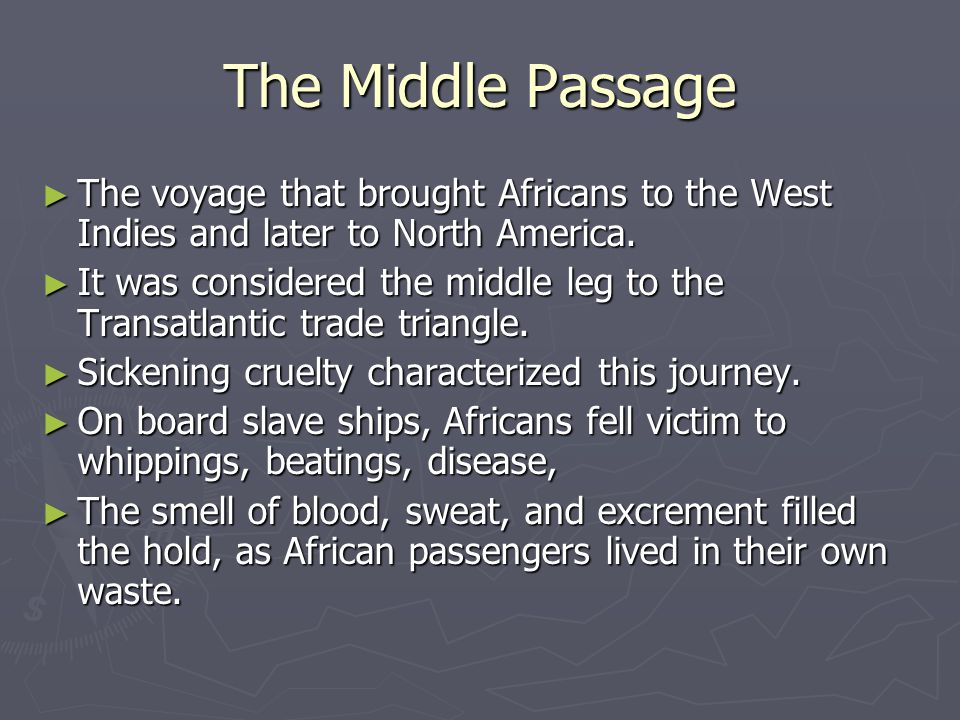 The Middle Passage

► The voyage that brought Africans to the West Indies and later to North America.

► It was considered the middle leg to the Transatlantic trade triangle.

► Sickening cruelty characterized this journey.

► On board slave ships, Africans fell victim to whippings, beatings, disease,

► The smell of blood, sweat, and excrement filled the hold, as African passengers lived in their own waste.